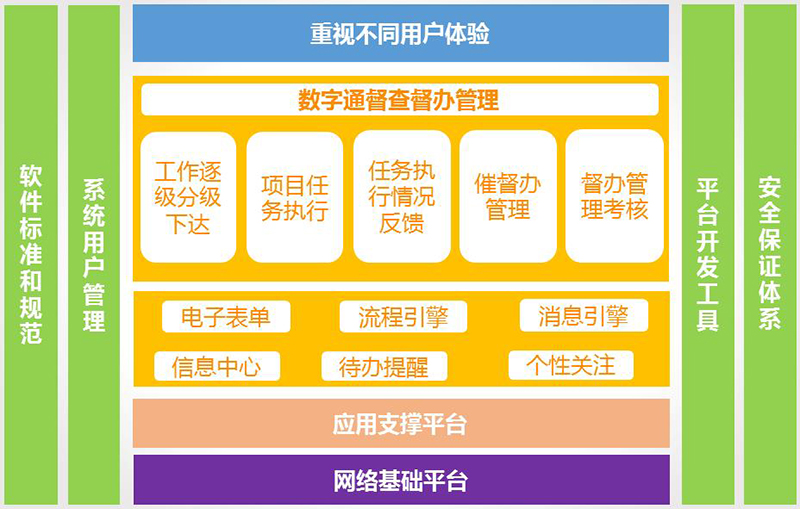 软件标准和规范

系统用户管理

重视不同用户体验

数字通督查督办管理

工作逐级分级下达

项目任务执行

任务执行情况反馈

催督办管理

督办管理考核

电子表单

流程引擎

消息引擎

信息中心

待办提醒

个性关注

应用支撑平台

网络基础平台

平台开发工具

安全保证体系